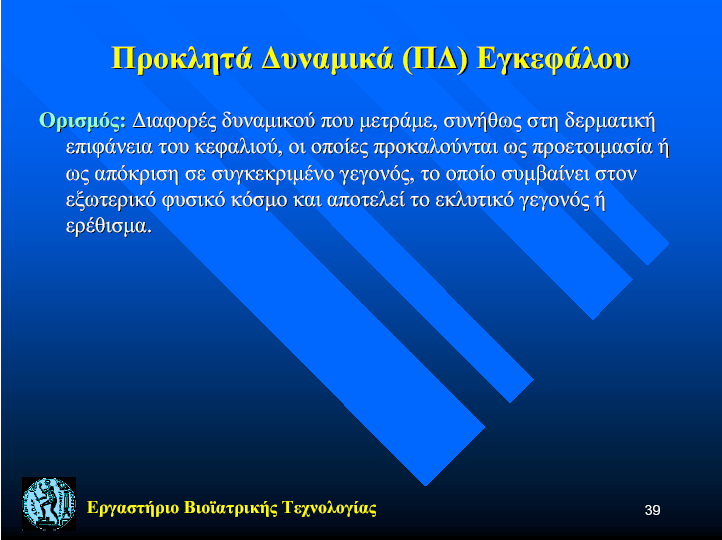 Προκλητά Δυναμικά (ΠΔ) Εγκεφάλου

Ορισμός: Διαφορές δυναμικού που μετράμε, συνήθως στη δερματική επιφάνεια του κεφαλιού, οι οποίες προκαλούνται ως προετοιμασία ή ως απόκριση σε συγκεκριμένο γεγονός, το οποίο συμβαίνει στον εξωτερικό φυσικό κόσμο και αποτελεί το εκλυτικό γεγονός ή ερέθισμα.

Εργαστήριο Βιοϊατρικής Τεχνολογίας

39